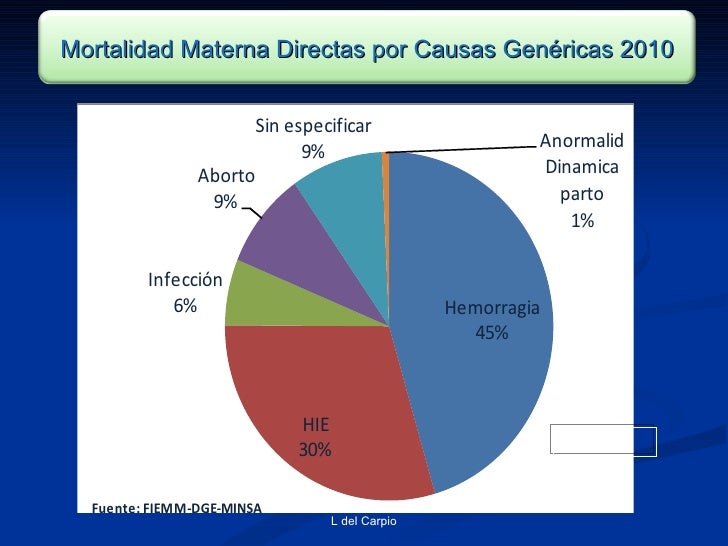 Mortalidad Materna Directas por Causas Genéricas 2010

Sin especificar
9%

Anormalid
Dinamica
parto
1%

Aborto
9%

Infección
6%

Hemorragia
45%

HIE
30%

Fuente: FIEMM-DGE-MINSA

L del Carpio